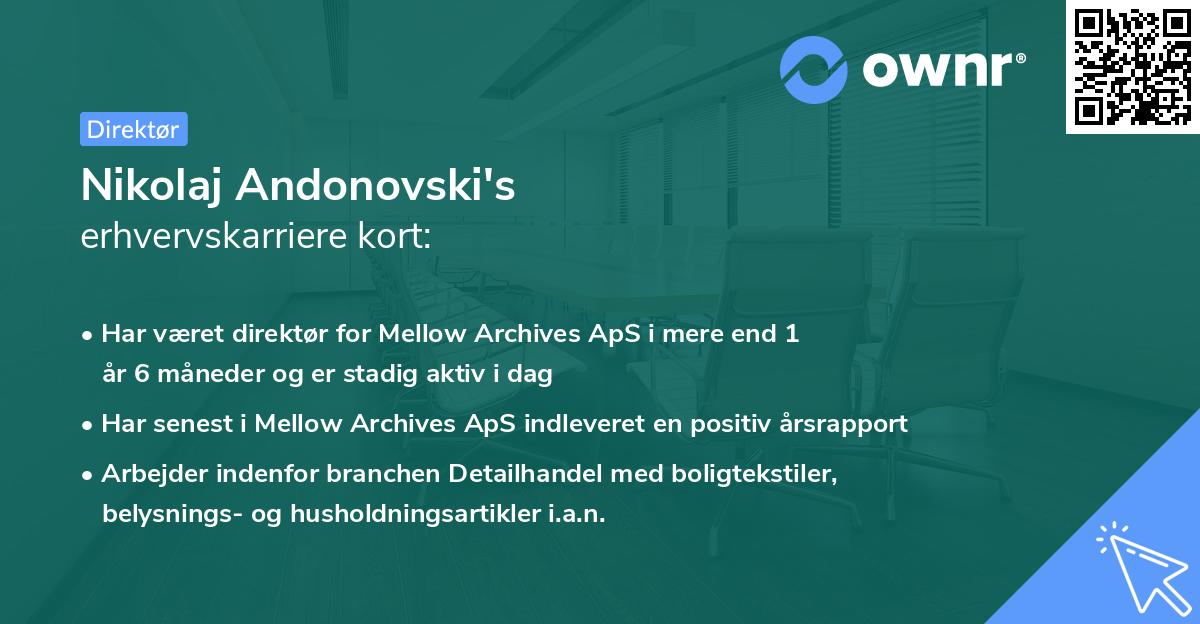 ownr®

Direktør

Nikolaj Andonovski's
erhvervskarriere kort:

• Har været direktør for Mellow Archives ApS i mere end 1 år 6 måneder og er stadig aktiv i dag
• Har senest i Mellow Archives ApS indleveret en positiv årsrapport
• Arbejder indenfor branchen Detailhandel med boligtekstiler, belysnings- og husholdningsartikler i.a.n.